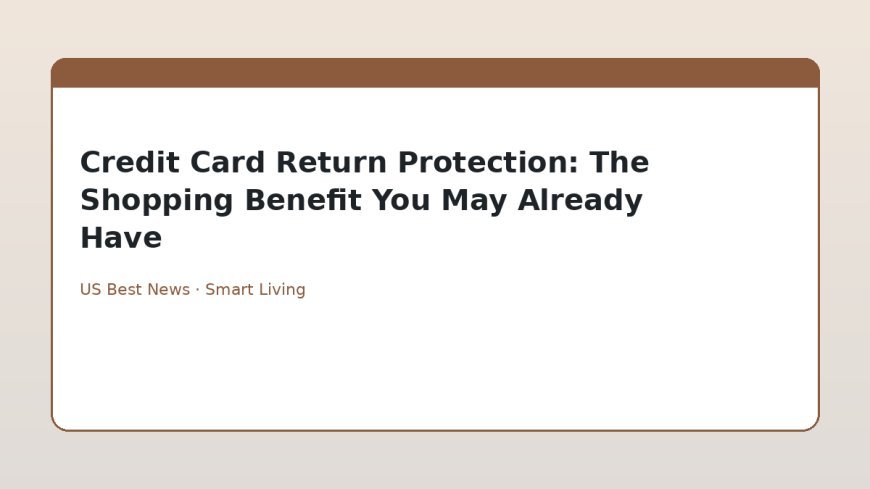 Credit Card Return Protection: The Shopping Benefit You May Already Have

US Best News · Smart Living